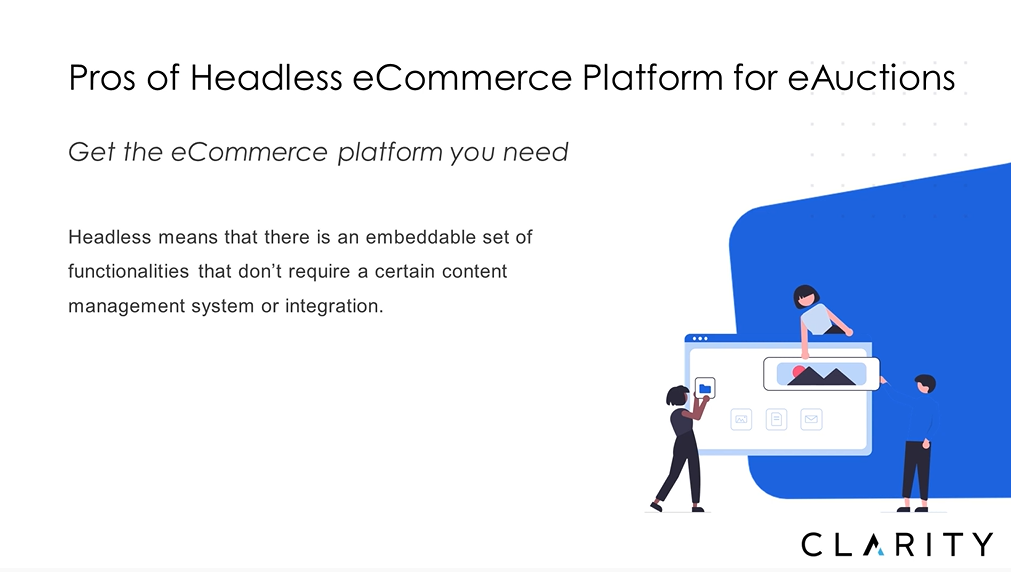 Pros of Headless eCommerce Platform for eAuctions

Get the eCommerce platform you need

Headless means that there is an embeddable set of functionalities that don't require a certain content management system or integration.

CLARITY